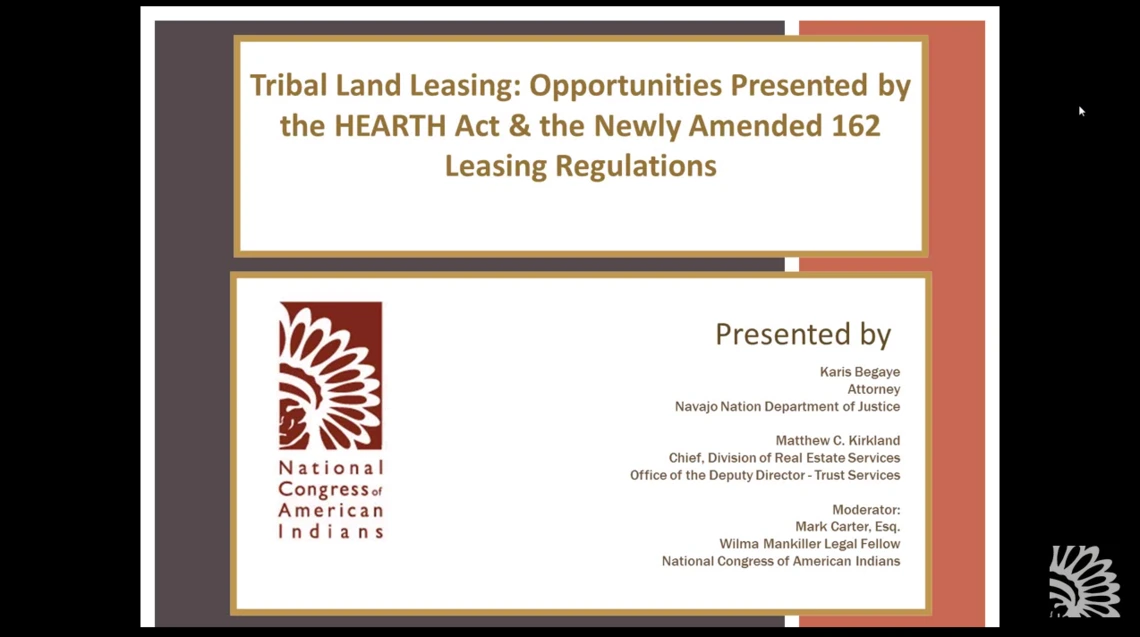 Tribal Land Leasing: Opportunities Presented by the HEARTH Act & the Newly Amended 162 Leasing Regulations

National Congress of American Indians

Presented by

Karis Begaye
Attorney
Navajo Nation Department of Justice

Matthew C. Kirkland
Chief, Division of Real Estate Services
Office of the Deputy Director - Trust Services

Moderator:
Mark Carter, Esq.
Wilma Mankiller Legal Fellow
National Congress of American Indians